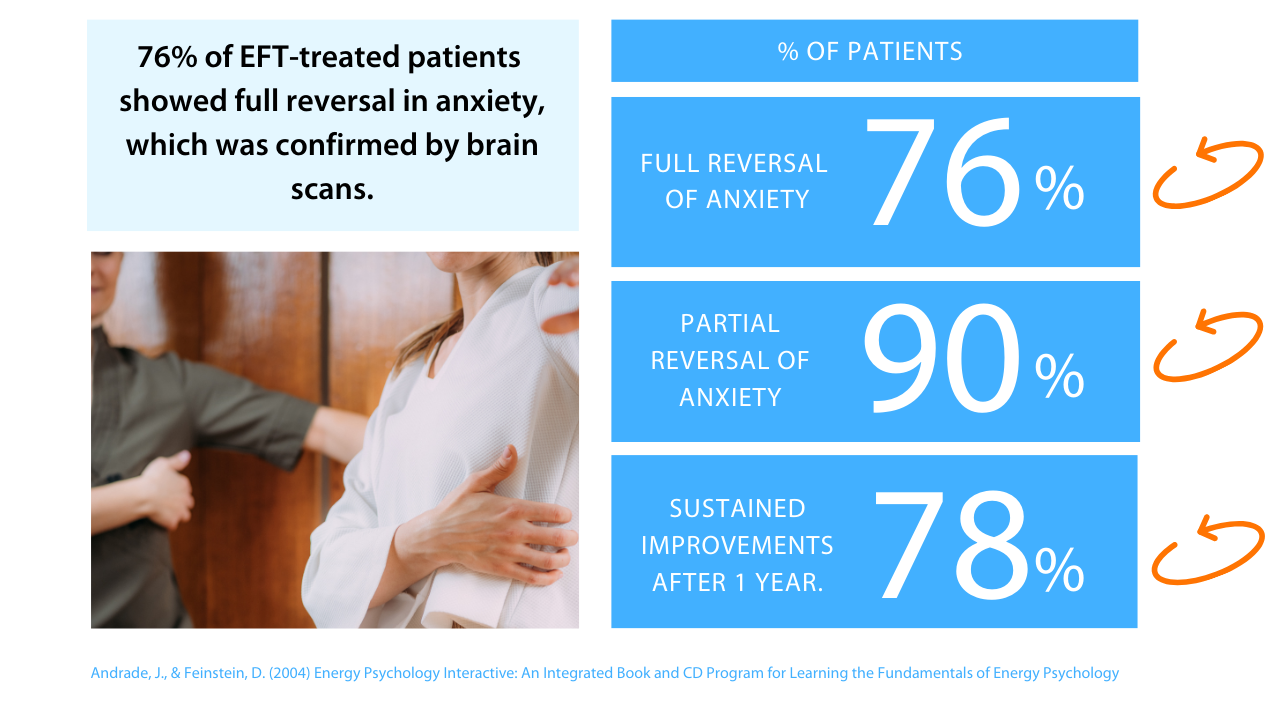 76% of EFT-treated patients showed full reversal in anxiety, which was confirmed by brain scans.

% OF PATIENTS

FULL REVERSAL OF ANXIETY 76%

PARTIAL REVERSAL OF ANXIETY 90%

SUSTAINED IMPROVEMENTS AFTER 1 YEAR. 78%

Andrade, J., & Feinstein, D. (2004) Energy Psychology Interactive: An Integrated Book and CD Program for Learning the Fundamentals of Energy Psychology